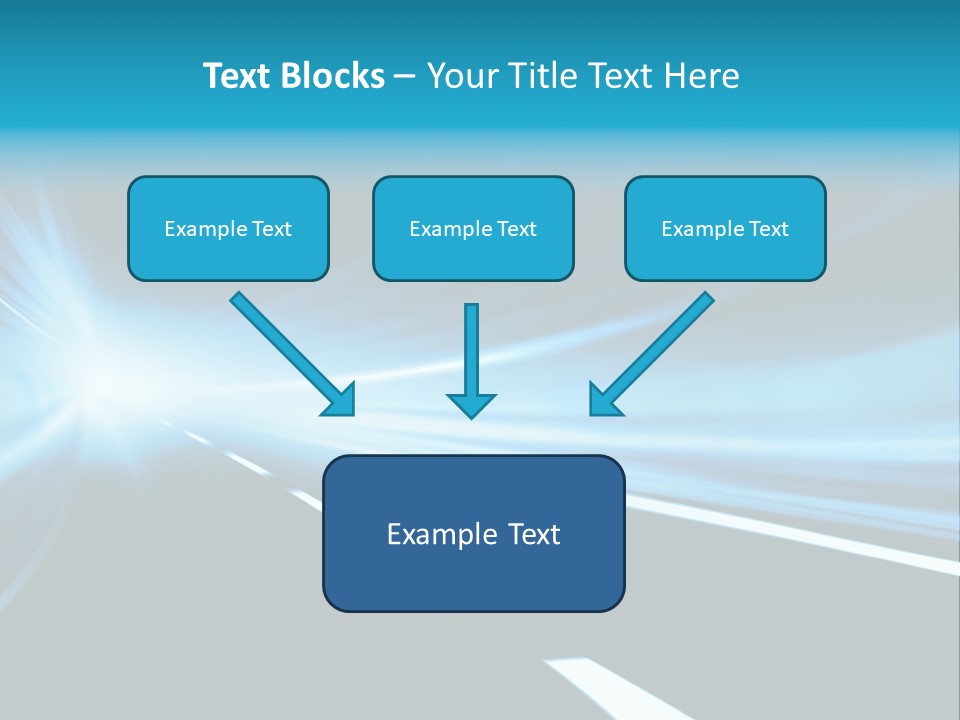 Text Blocks – Your Title Text Here

Example Text

Example Text

Example Text

Example Text